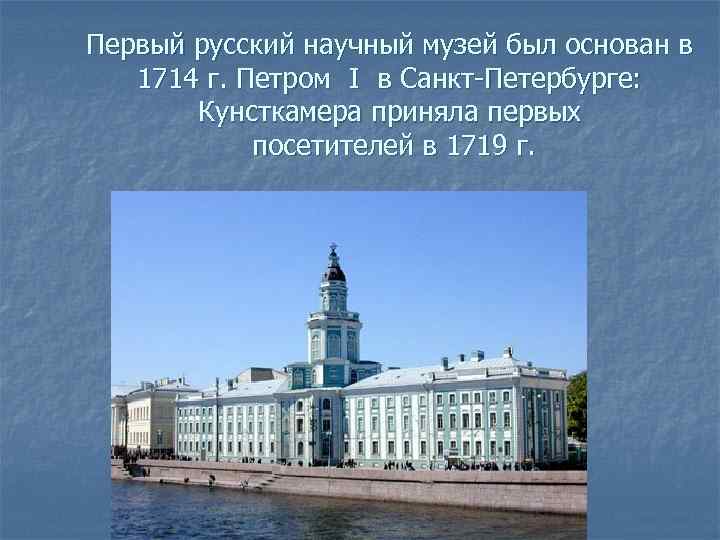 Первый русский научный музей был основан в 1714 г. Петром I в Санкт-Петербурге: Кунсткамера приняла первых посетителей в 1719 г.